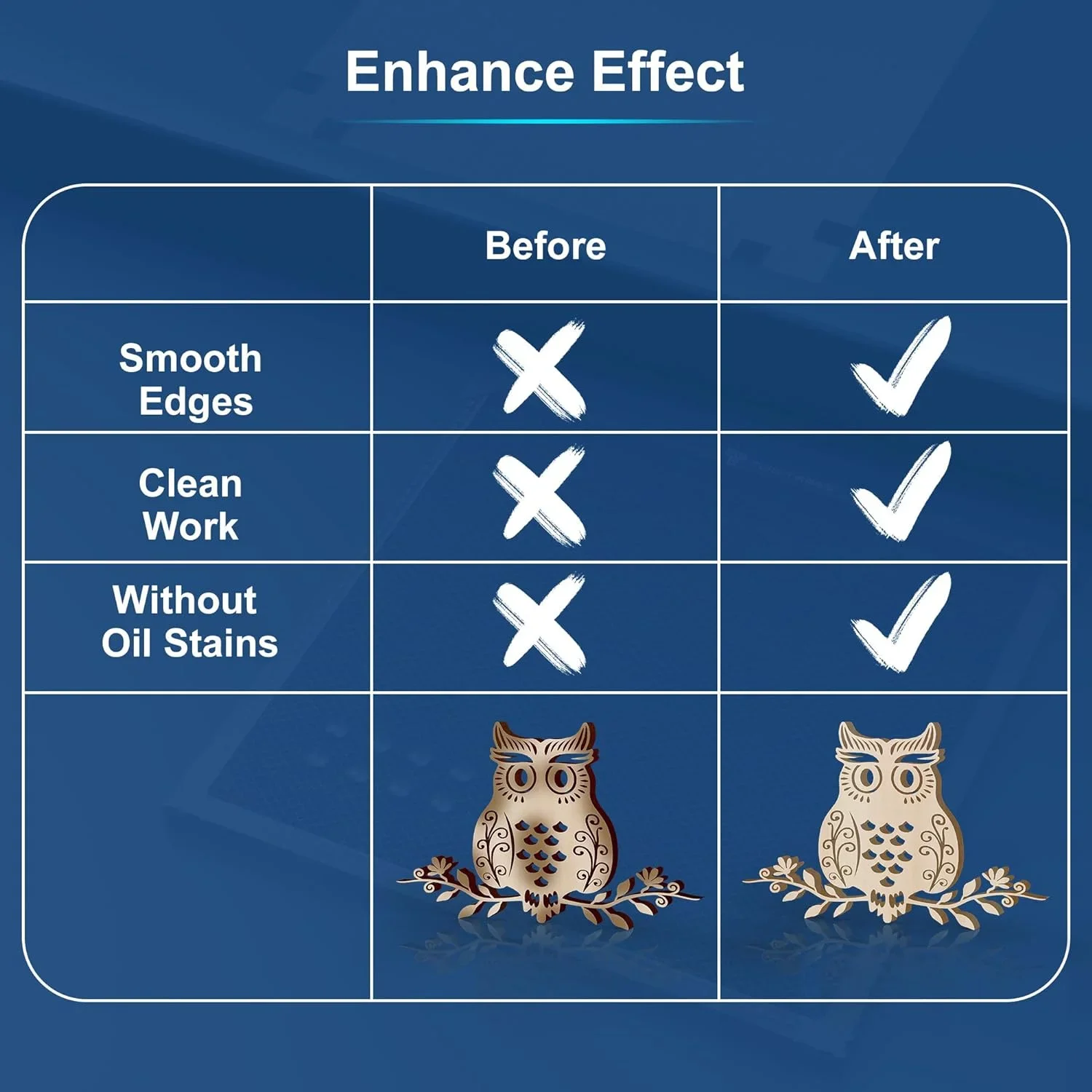 Enhance Effect

| | Before | After |
|---|---|---|
| Smooth Edges | ✗ | ✓ |
| Clean Work | ✗ | ✓ |
| Without Oil Stains | ✗ | ✓ |
| | | |